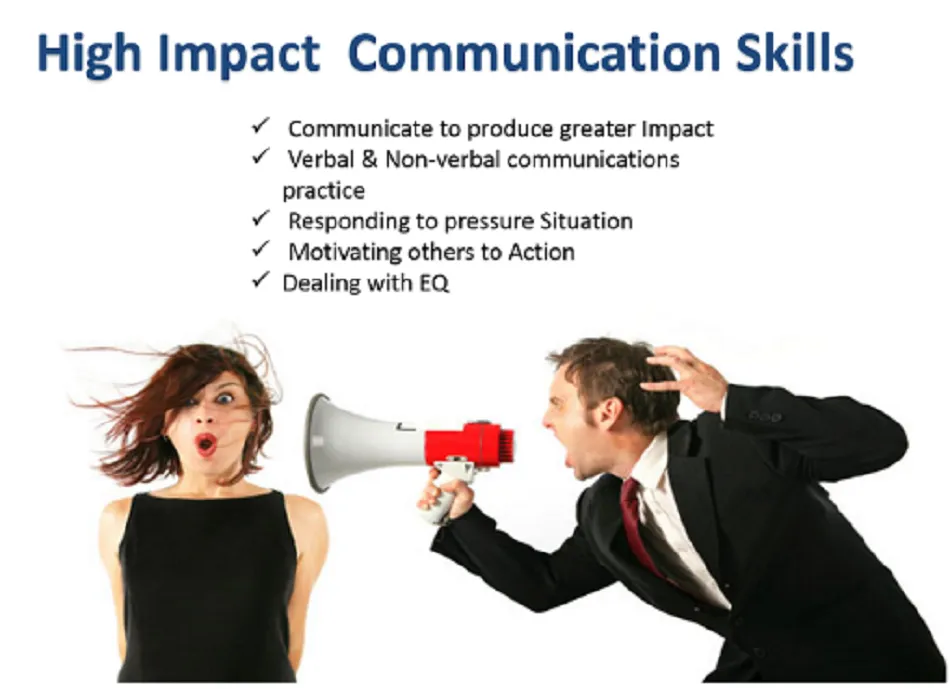 High Impact Communication Skills

✓ Communicate to produce greater Impact
✓ Verbal & Non-verbal communications practice
✓ Responding to pressure Situation
✓ Motivating others to Action
✓ Dealing with EQ